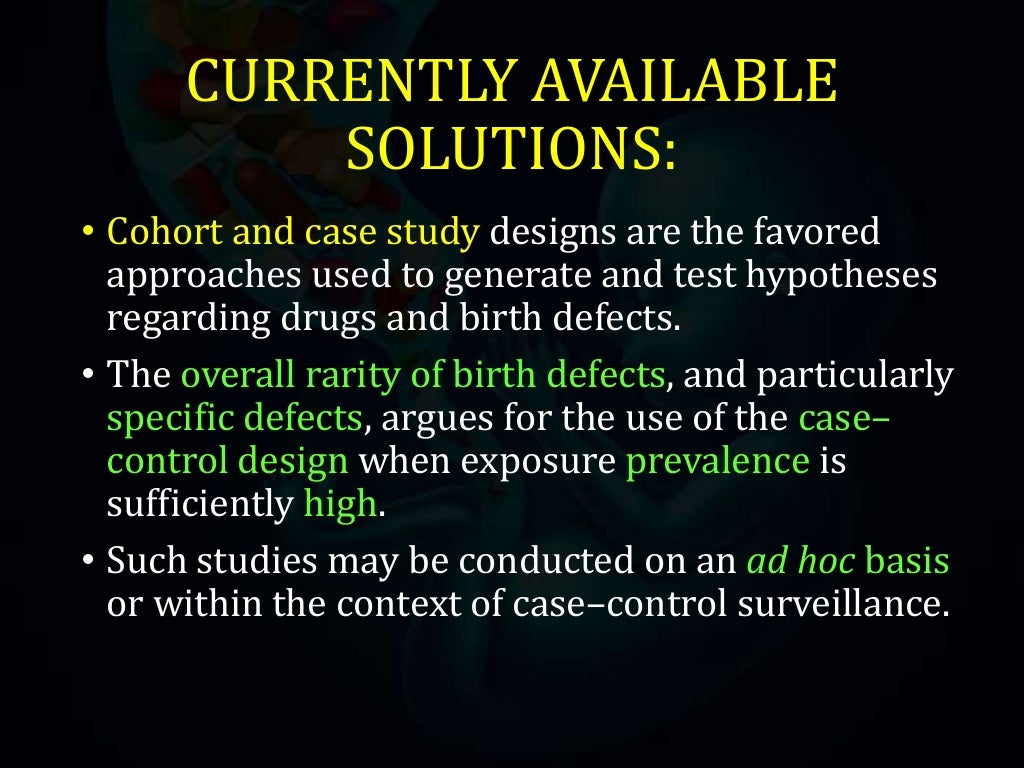 CURRENTLY AVAILABLE SOLUTIONS:

• Cohort and case study designs are the favored approaches used to generate and test hypotheses regarding drugs and birth defects.

• The overall rarity of birth defects, and particularly specific defects, argues for the use of the case–control design when exposure prevalence is sufficiently high.

• Such studies may be conducted on an ad hoc basis or within the context of case–control surveillance.